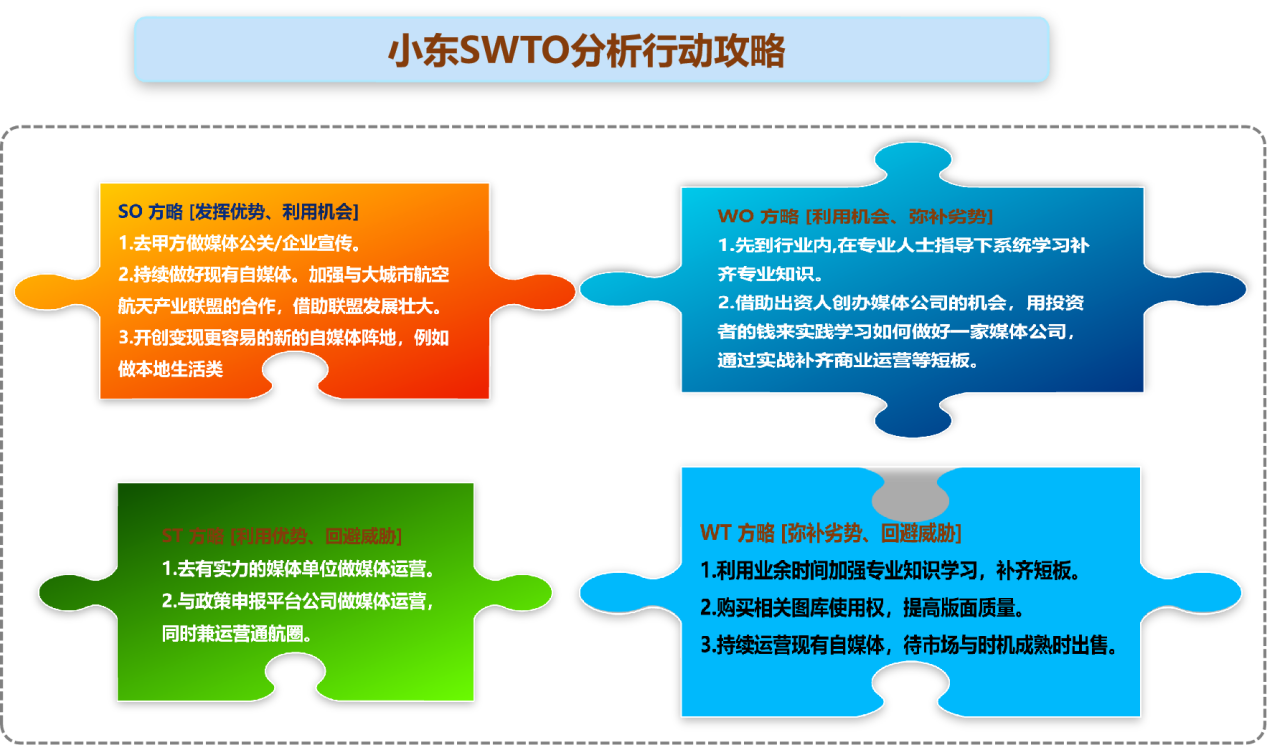 小东SWTO分析行动攻略

SO 方略 [发挥优势、利用机会]
1.去甲方做媒体公关/企业宣传。
2.持续做好现有自媒体。加强与大城市航空航天产业联盟的合作，借助联盟发展壮大。
3.开创变现更容易的新的自媒体阵地，例如做本地生活类

WO 方略 [利用机会、弥补劣势]
1.先到行业内,在专业人士指导下系统学习补齐专业知识。
2.借助出资人创办媒体公司的机会，用投资者的钱来实践学习如何做好一家媒体公司，通过实战补齐商业运营等短板。

ST 方略 [利用优势、回避威胁]
1.去有实力的媒体单位做媒体运营。
2.与政策申报平台公司做媒体运营，同时兼运营通航圈。

WT 方略 [弥补劣势、回避威胁]
1.利用业余时间加强专业知识学习，补齐短板。
2.购买相关图库使用权，提高版面质量。
3.持续运营现有自媒体，待市场与时机成熟时出售。